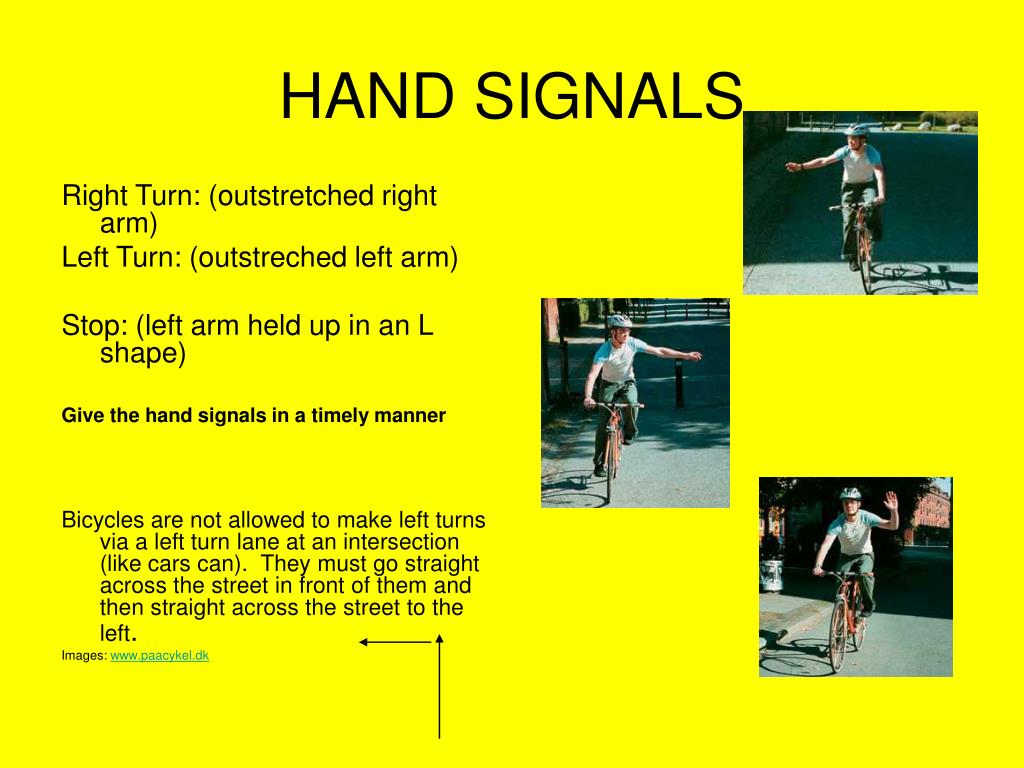 HAND SIGNALS

Right Turn: (outstretched right arm)
Left Turn: (outstreched left arm)

Stop: (left arm held up in an L shape)

Give the hand signals in a timely manner

Bicycles are not allowed to make left turns via a left turn lane at an intersection (like cars can). They must go straight across the street in front of them and then straight across the street to the left.

Images: www.paacykel.dk